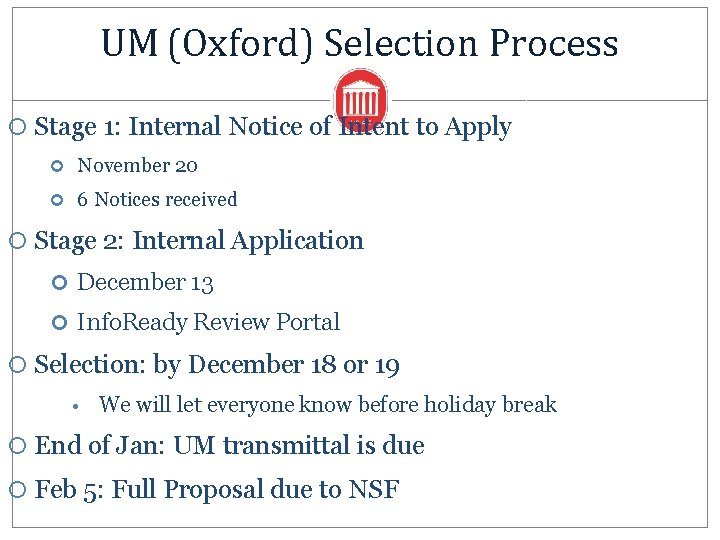 UM (Oxford) Selection Process

Stage 1: Internal Notice of Intent to Apply

November 20

6 Notices received

Stage 2: Internal Application

December 13

InfoReady Review Portal

Selection: by December 18 or 19

We will let everyone know before holiday break

End of Jan: UM transmittal is due

Feb 5: Full Proposal due to NSF